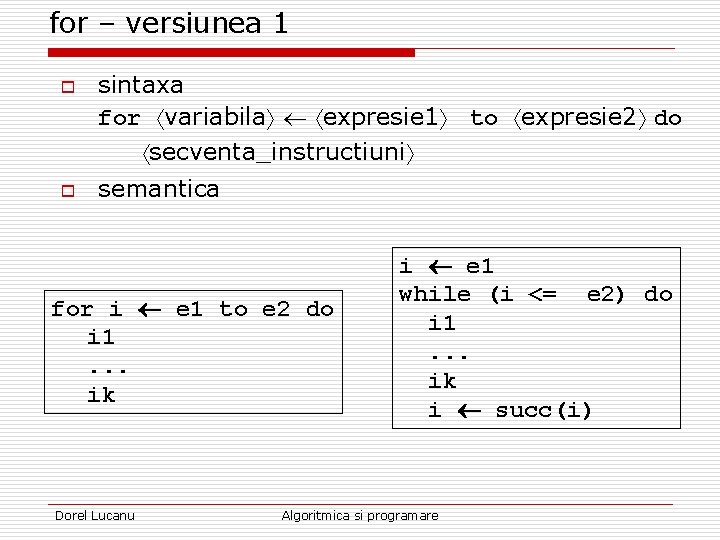 for – versiunea 1

sintaxa

for ⟨variabila⟩ ← ⟨expresie1⟩ to ⟨expresie2⟩ do
⟨secventa_instructiuni⟩

semantica

for i ← e1 to e2 do
i1
...
ik

i ← e1
while (i <= e2) do
i1
...
ik
i ← succ(i)

Dorel Lucanu

Algoritmica si programare